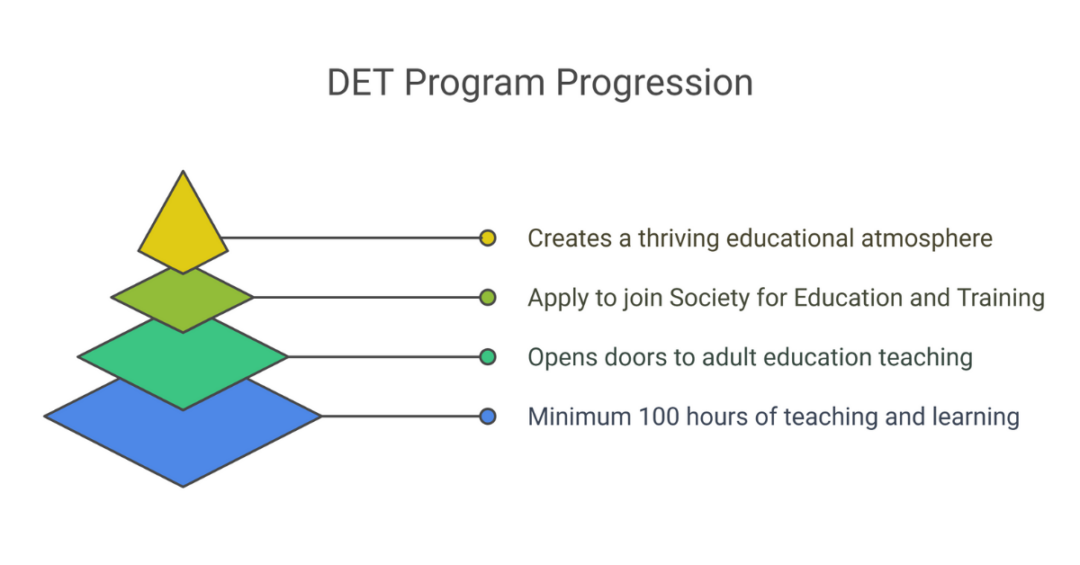 DET Program Progression

Creates a thriving educational atmosphere

Apply to join Society for Education and Training

Opens doors to adult education teaching

Minimum 100 hours of teaching and learning